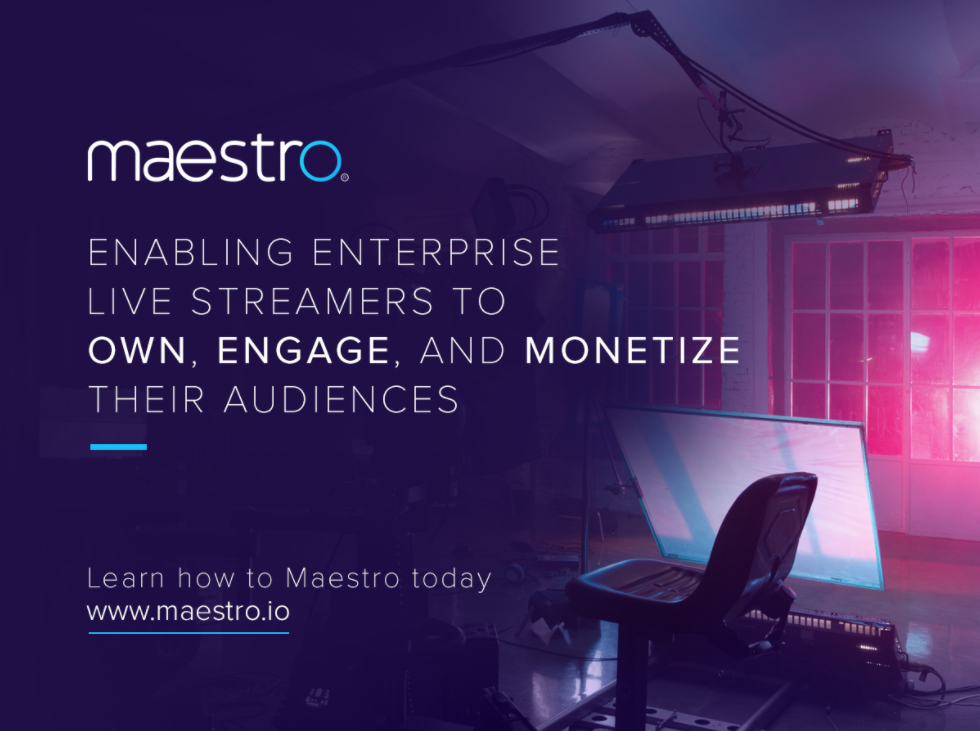 maestro®

ENABLING ENTERPRISE LIVE STREAMERS TO OWN, ENGAGE, AND MONETIZE THEIR AUDIENCES

Learn how to Maestro today
www.maestro.io